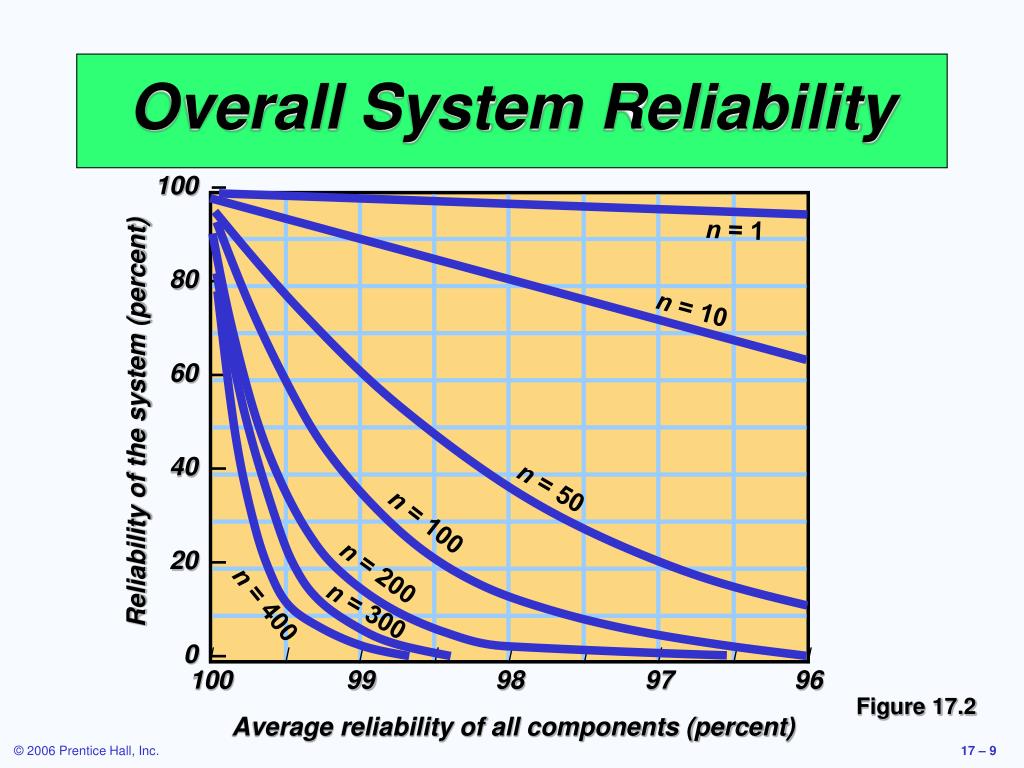 Overall System Reliability

Reliability of the system (percent)

100
80
60
40
20
0

n = 1
n = 10
n = 50
n = 100
n = 200
n = 300
n = 400

100
99
98
97
96

Average reliability of all components (percent)

Figure 17.2

© 2006 Prentice Hall, Inc.

17 – 9